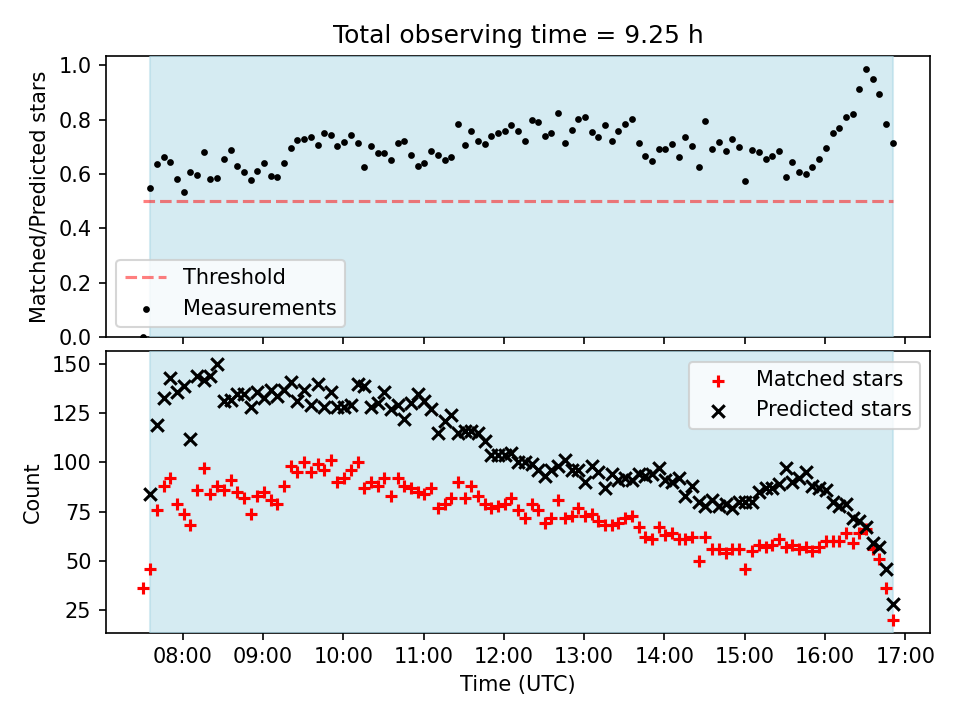 Total observing time = 9.25 h

Matched/Predicted stars

1.0
0.8
0.6
0.4
0.2
0.0

Threshold
Measurements

Count

150
125
100
75
50
25

Matched stars
Predicted stars

08:00 09:00 10:00 11:00 12:00 13:00 14:00 15:00 16:00 17:00

Time (UTC)